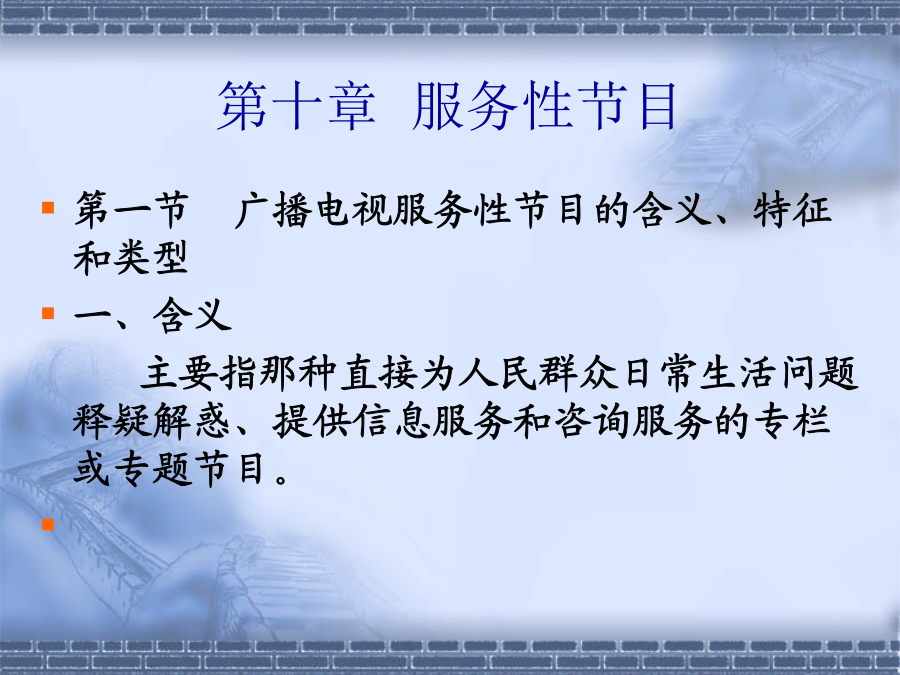 第十章 服务性节目

第一节 广播电视服务性节目的含义、特征和类型

一、含义

主要指那种直接为人民群众日常生活问题释疑解惑、提供信息服务和咨询服务的专栏或专题节目。